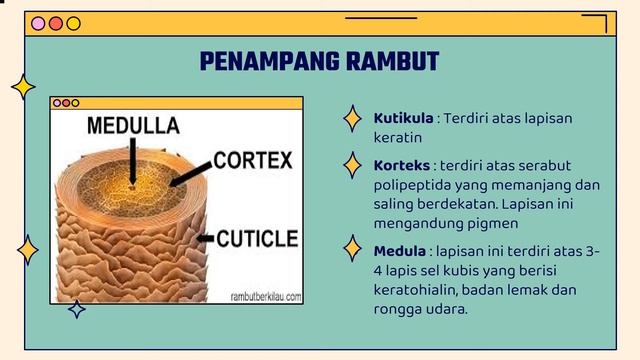 PENAMPANG RAMBUT

MEDULLA
CORTEX
CUTICLE
rambutberkilau.com

Kutikula : Terdiri atas lapisan keratin

Korteks : terdiri atas serabut polipeptida yang memanjang dan saling berdekatan. Lapisan ini mengandung pigmen

Medula : lapisan ini terdiri atas 3-4 lapis sel kubis yang berisi keratohialin, badan lemak dan rongga udara.